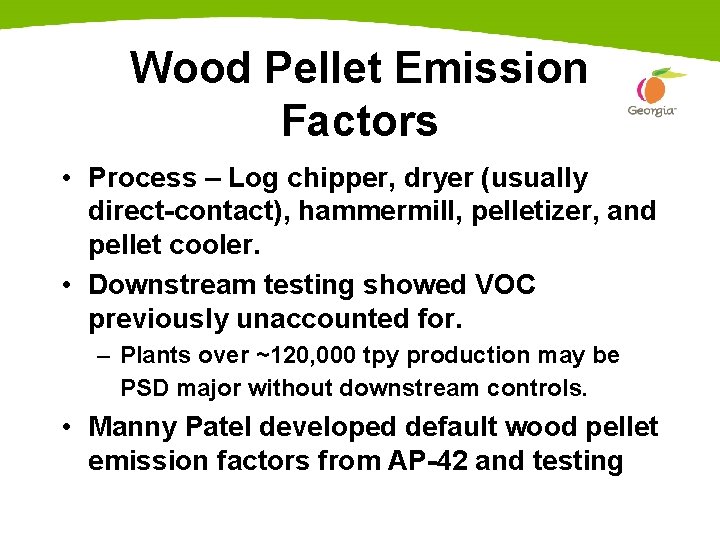 Wood Pellet Emission Factors

Georgia

• Process – Log chipper, dryer (usually direct-contact), hammermill, pelletizer, and pellet cooler.

• Downstream testing showed VOC previously unaccounted for.

– Plants over ~120,000 tpy production may be PSD major without downstream controls.

• Manny Patel developed default wood pellet emission factors from AP-42 and testing